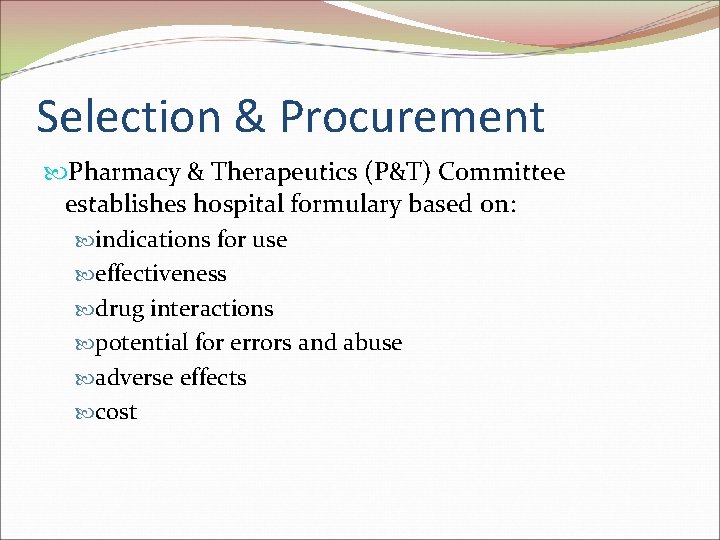 Selection & Procurement

Pharmacy & Therapeutics (P&T) Committee establishes hospital formulary based on:

indications for use

effectiveness

drug interactions

potential for errors and abuse

adverse effects

cost